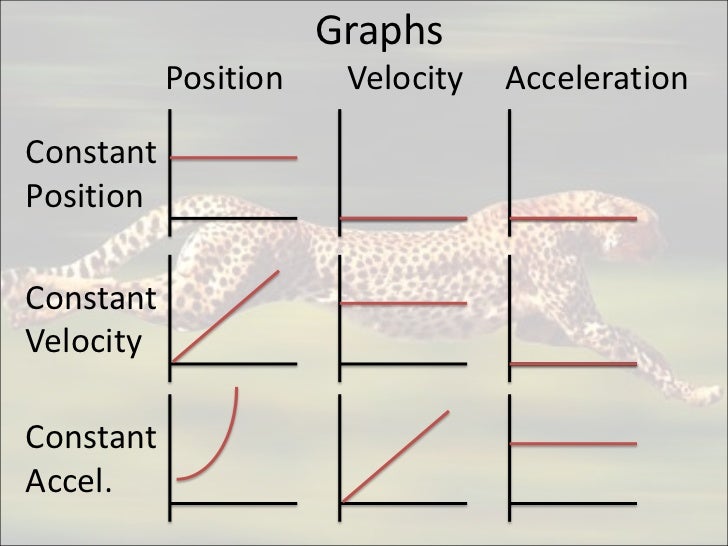 Graphs

Position Velocity Acceleration

Constant Position

Constant Velocity

Constant Accel.